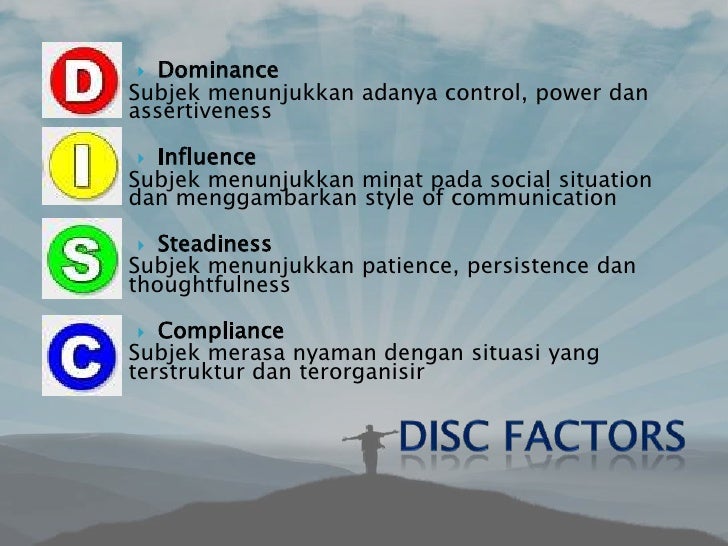 D

Dominance
Subjek menunjukkan adanya control, power dan assertiveness

I

Influence
Subjek menunjukkan minat pada social situation dan menggambarkan style of communication

S

Steadiness
Subjek menunjukkan patience, persistence dan thoughtfulness

C

Compliance
Subjek merasa nyaman dengan situasi yang terstruktur dan terorganisir

DISC FACTORS